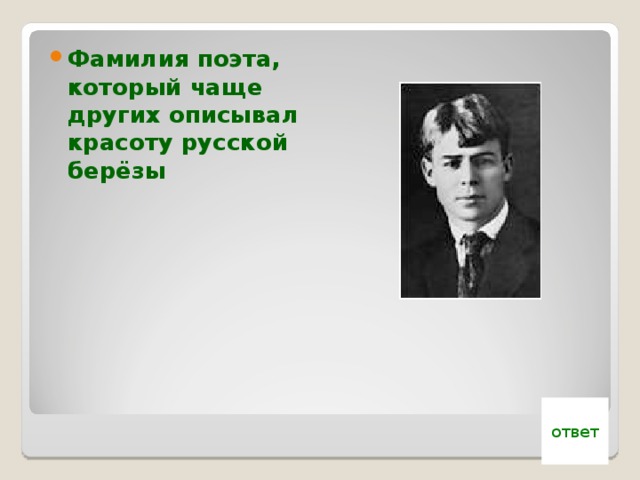 Фамилия поэта, который чаще других описывал красоту русской берёзы

ответ